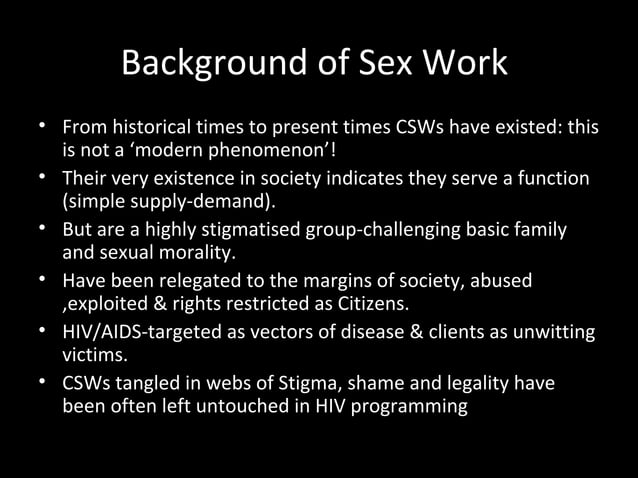 Background of Sex Work

• From historical times to present times CSWs have existed: this is not a ‘modern phenomenon’!
• Their very existence in society indicates they serve a function (simple supply-demand).
• But are a highly stigmatised group-challenging basic family and sexual morality.
• Have been relegated to the margins of society, abused ,exploited & rights restricted as Citizens.
• HIV/AIDS-targeted as vectors of disease & clients as unwitting victims.
• CSWs tangled in webs of Stigma, shame and legality have been often left untouched in HIV programming